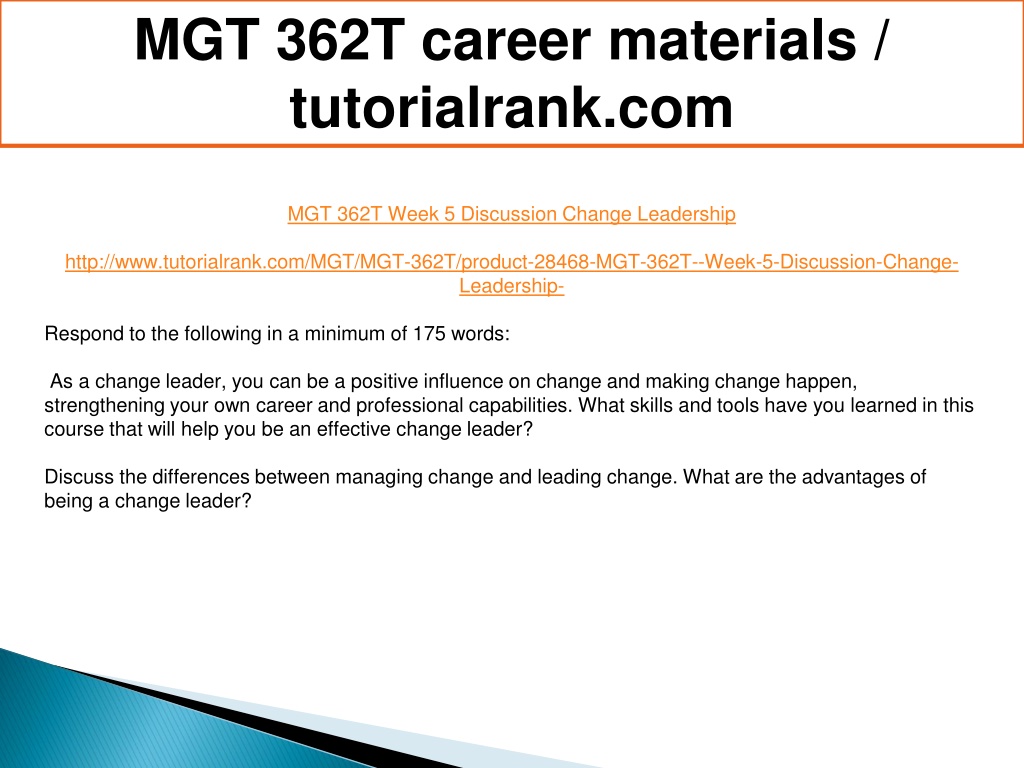 MGT 362T career materials / tutorialrank.com

MGT 362T Week 5 Discussion Change Leadership

http://www.tutorialrank.com/MGT/MGT-362T/product-28468-MGT-362T--Week-5-Discussion-Change-Leadership-

Respond to the following in a minimum of 175 words:

As a change leader, you can be a positive influence on change and making change happen, strengthening your own career and professional capabilities. What skills and tools have you learned in this course that will help you be an effective change leader?

Discuss the differences between managing change and leading change. What are the advantages of being a change leader?